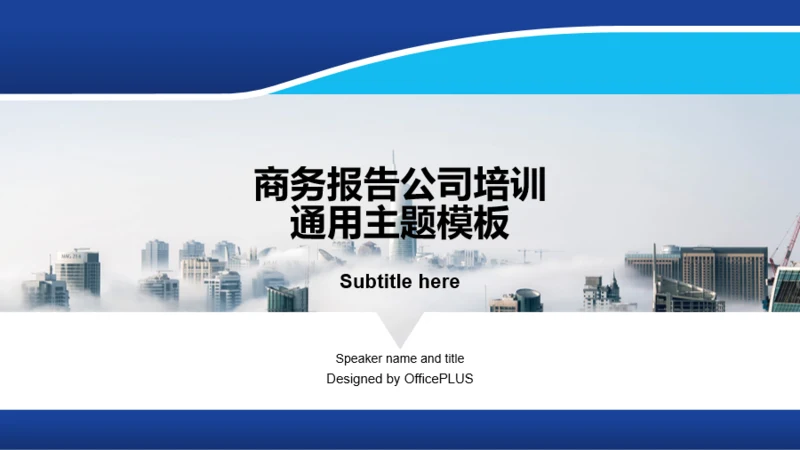 商务报告公司培训
通用主题模板

Subtitle here

Speaker name and title
Designed by OfficePLUS